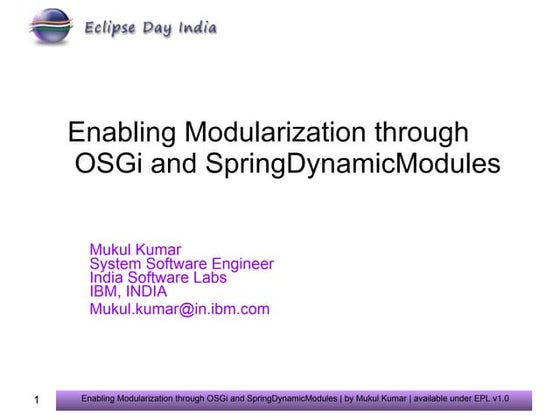 Eclipse Day India

Enabling Modularization through OSGi and SpringDynamicModules

Mukul Kumar
System Software Engineer
India Software Labs
IBM, INDIA
Mukul.kumar@in.ibm.com

1

Enabling Modularization through OSGi and SpringDynamicModules | by Mukul Kumar | available under EPL v1.0